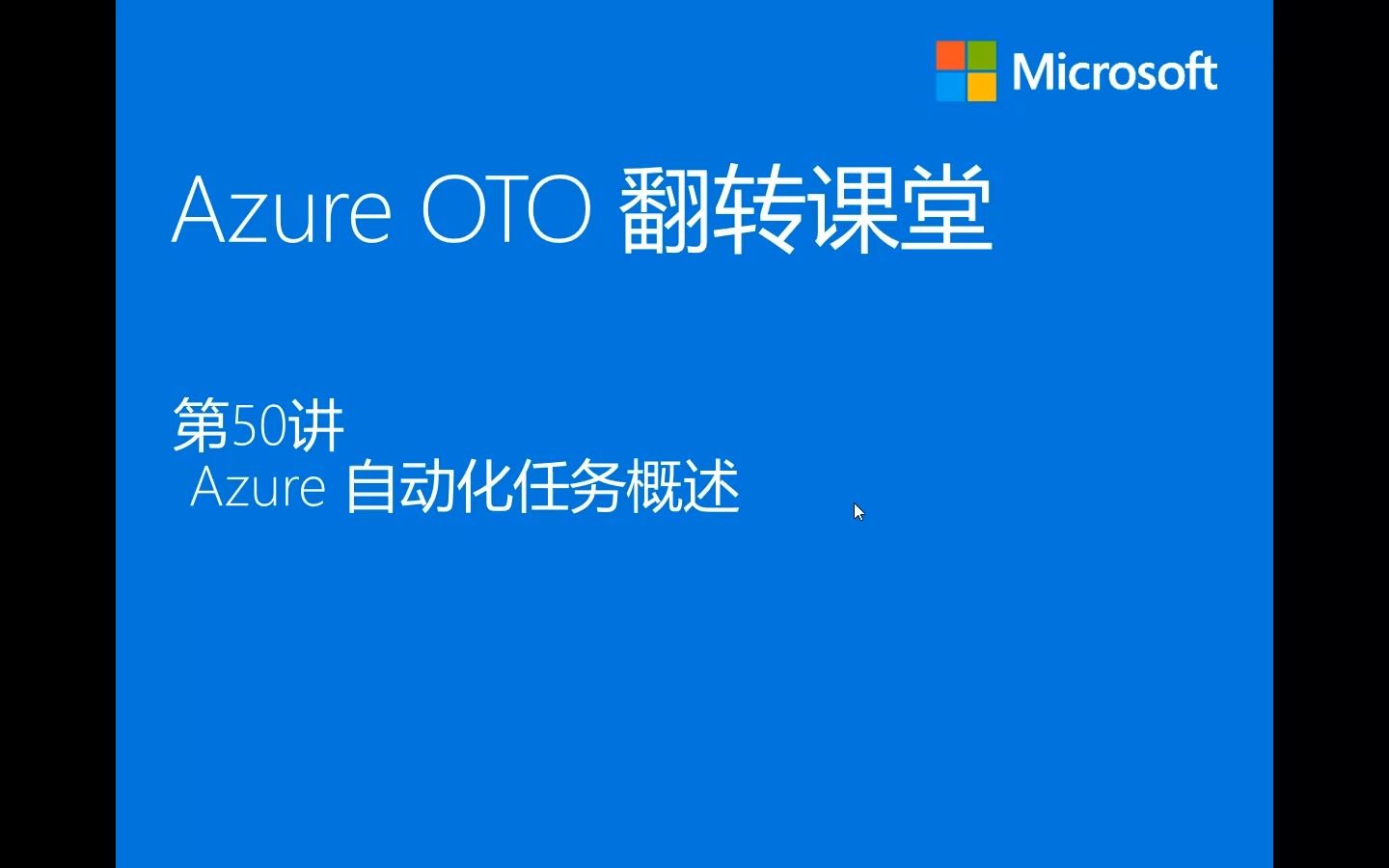 Microsoft

Azure OTO 翻转课堂

第50讲
Azure 自动化任务概述